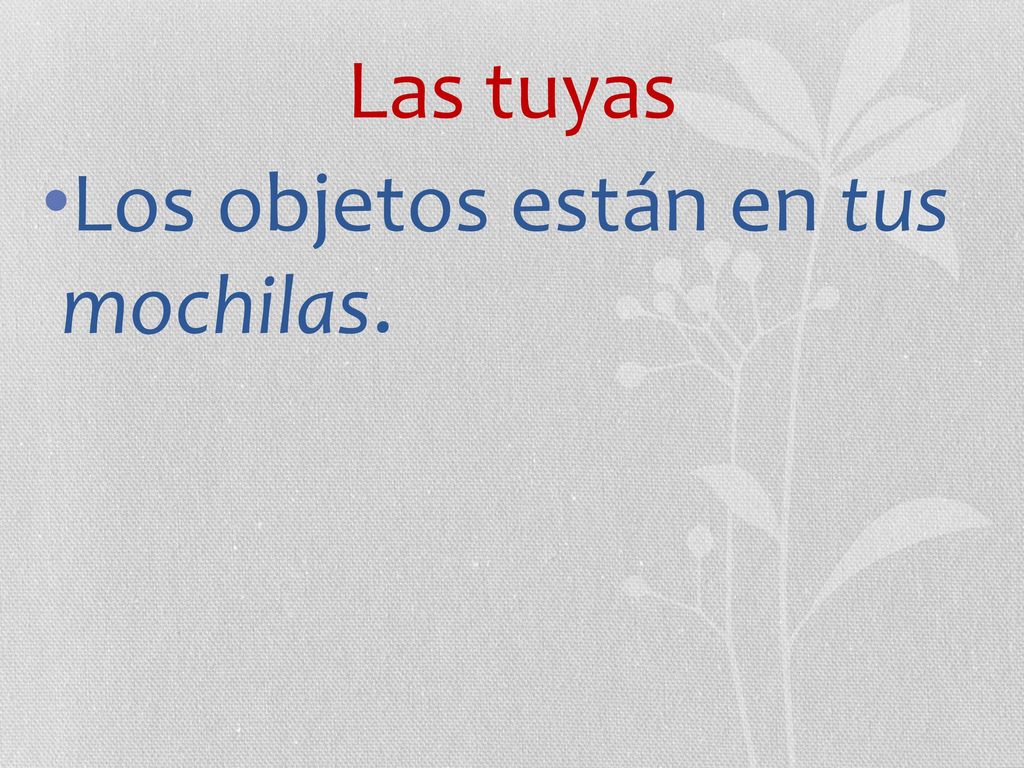 Las tuyas

•Los objetos están en tus mochilas.